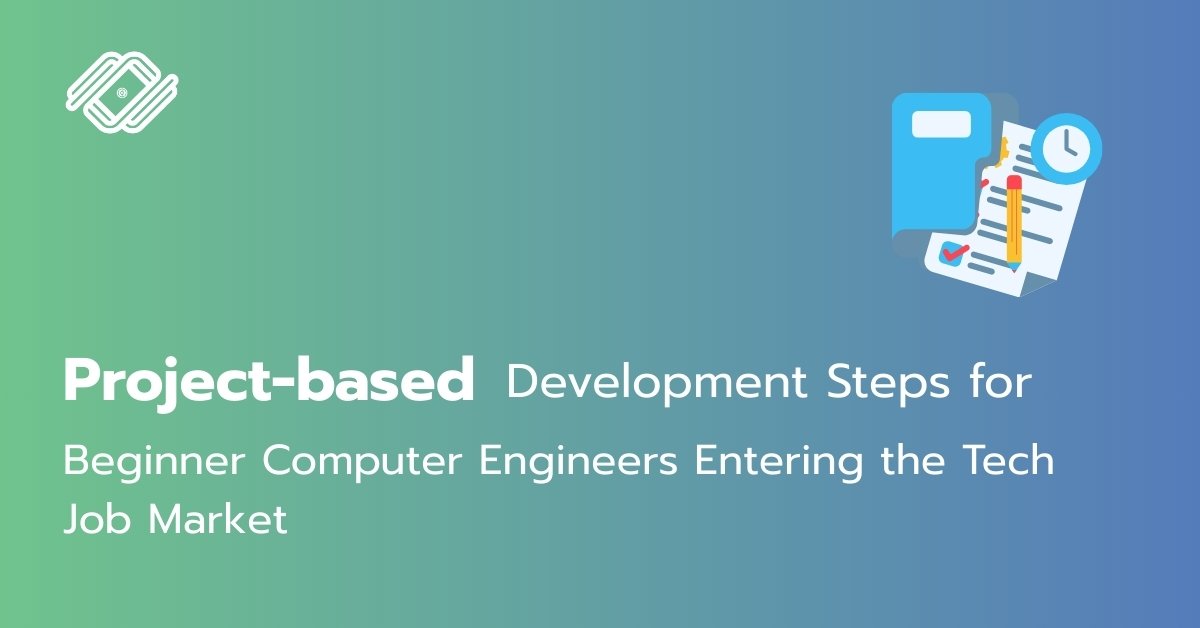 Project-based Development Steps for Beginner Computer Engineers Entering the Tech Job Market